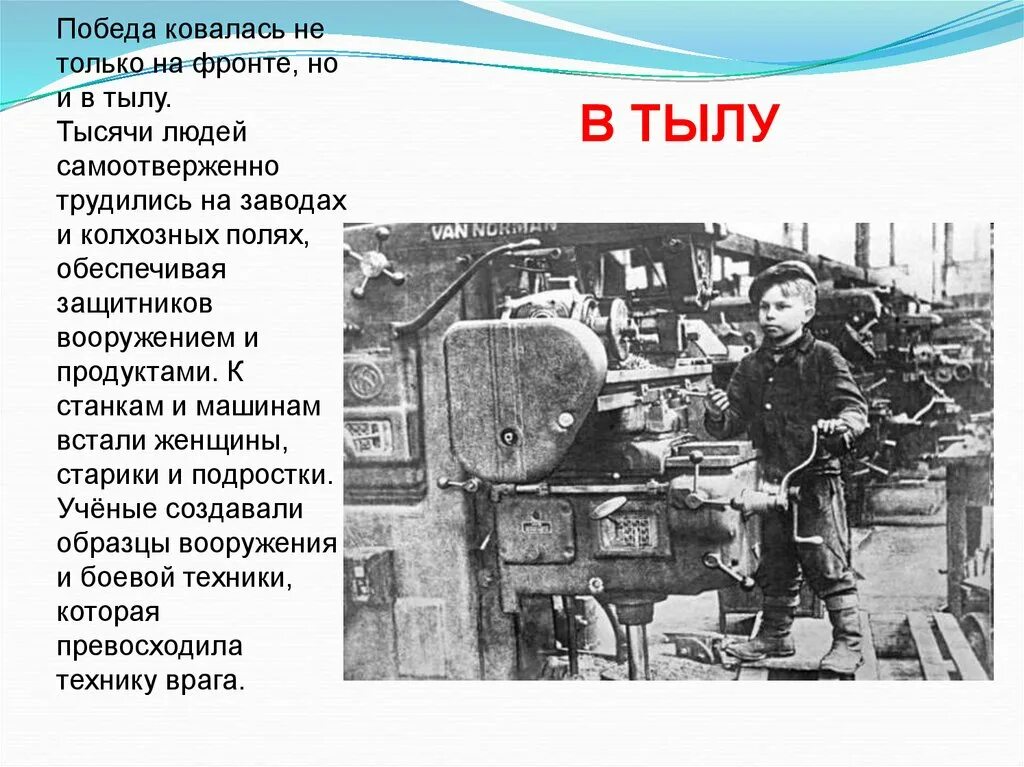 Победа ковалась не только на фронте, но и в тылу.
Тысячи людей самоотверженно трудились на заводах и колхозных полях, обеспечивая защитников вооружением и продуктами. К станкам и машинам встали женщины, старики и подростки.
Учёные создавали образцы вооружения и боевой техники, которая превосходила технику врага.

В ТЫЛУ

VAN NORMAN